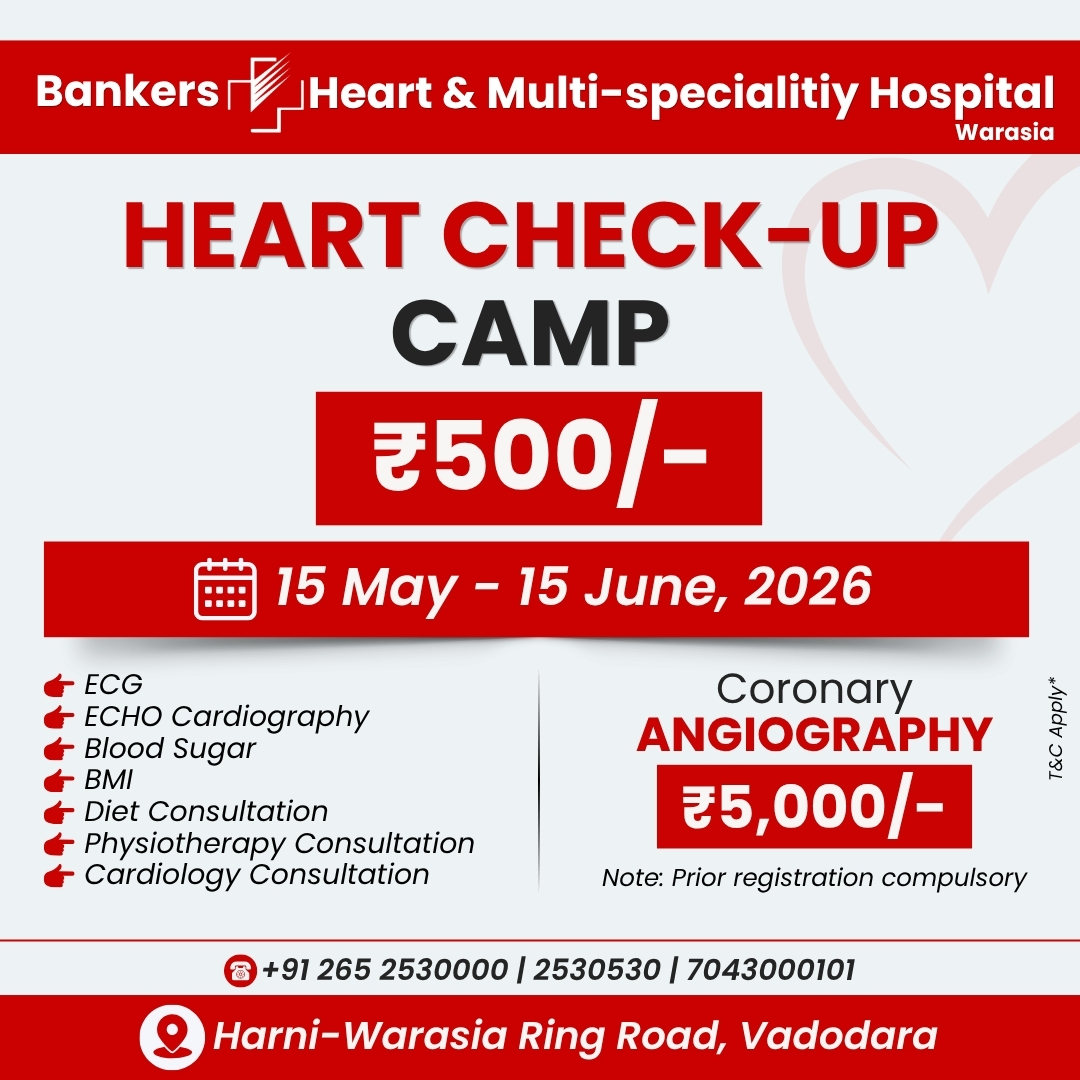 Bankers Heart & Multi-specialitiy Hospital
Warasia

HEART CHECK-UP
CAMP

₹500/-

15 May - 15 June, 2026

ECG
ECHO Cardiography
Blood Sugar
BMI
Diet Consultation
Physiotherapy Consultation
Cardiology Consultation

Coronary
ANGIOGRAPHY
₹5,000/-
Note: Prior registration compulsory

T&C Apply*

+91 265 2530000 | 2530530 | 7043000101

Harni-Warasia Ring Road, Vadodara